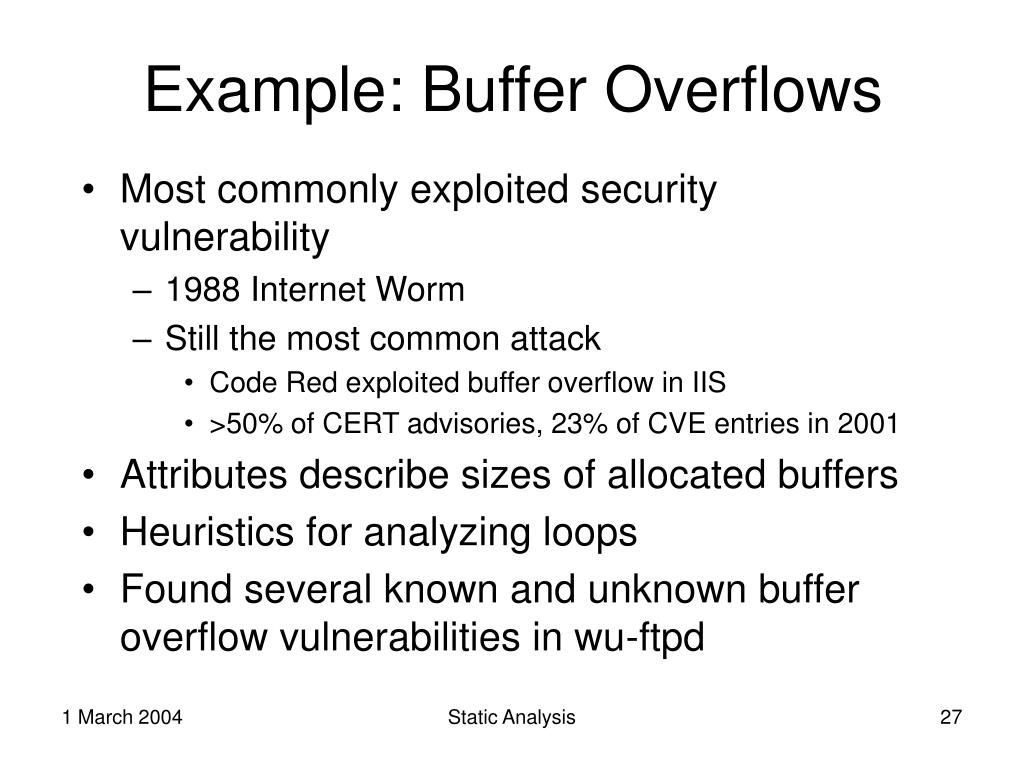 Example: Buffer Overflows

• Most commonly exploited security vulnerability
– 1988 Internet Worm
– Still the most common attack
• Code Red exploited buffer overflow in IIS
• >50% of CERT advisories, 23% of CVE entries in 2001
• Attributes describe sizes of allocated buffers
• Heuristics for analyzing loops
• Found several known and unknown buffer overflow vulnerabilities in wu-ftpd

1 March 2004

Static Analysis

27